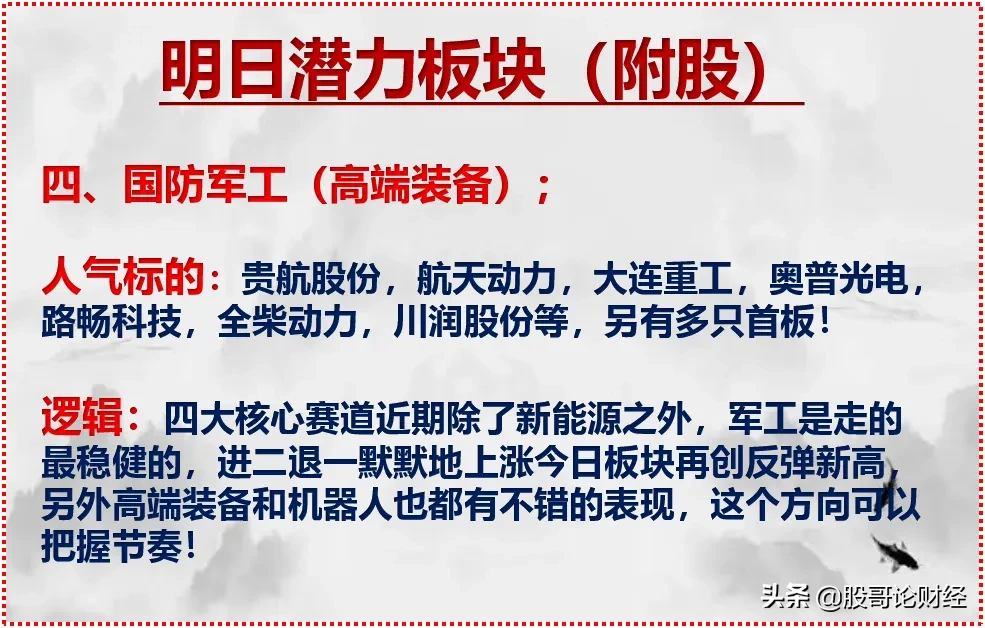 明日潜力板块（附股）

四、国防军工（高端装备）；

人气标的：贵航股份，航天动力，大连重工，奥普光电，路畅科技，全柴动力，川润股份等，另有多只首板！

逻辑：四大核心赛道近期除了新能源之外，军工是走的最稳健的，进二退一默默地上涨今日板块再创反弹新高另外高端装备和机器人也都有不错的表现，这个方向可以把握节奏！

头条 @股哥论财经